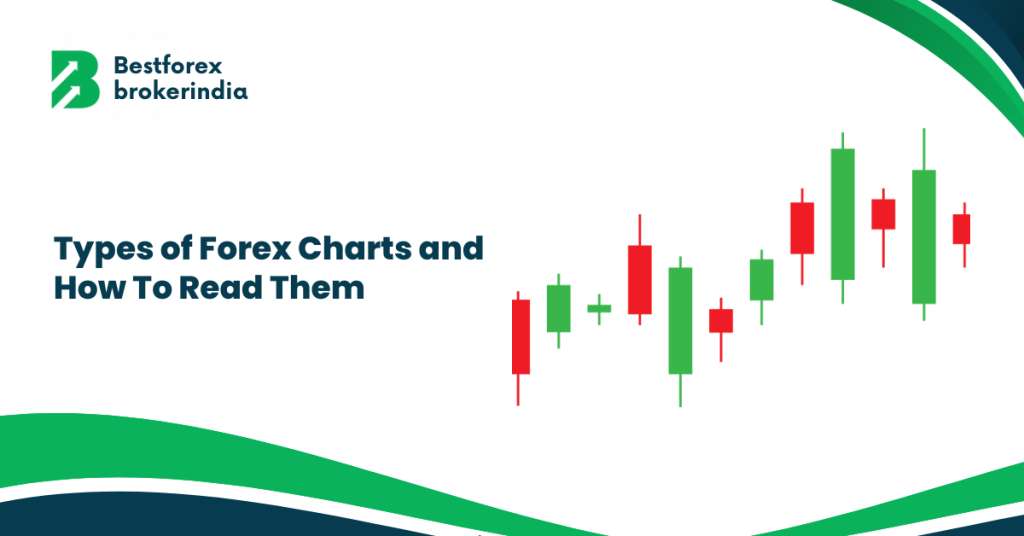 Bestforex brokerindia

Types of Forex Charts and How To Read Them